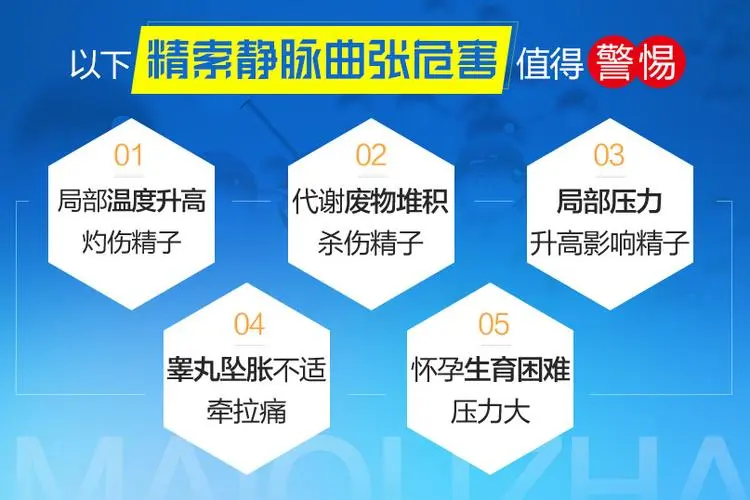 以下 精索静脉曲张危害 值得 警惕

01
局部温度升高
灼伤精子

02
代谢废物堆积
杀伤精子

03
局部压力
升高影响精子

04
睾丸坠胀不适
牵拉痛

05
怀孕生育困难
压力大

MAOLIZHA